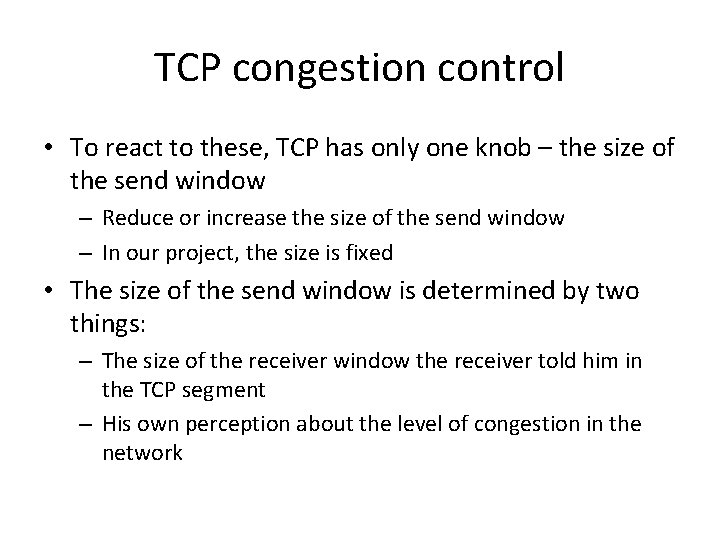 TCP congestion control

• To react to these, TCP has only one knob – the size of the send window
  – Reduce or increase the size of the send window
  – In our project, the size is fixed
• The size of the send window is determined by two things:
  – The size of the receiver window the receiver told him in the TCP segment
  – His own perception about the level of congestion in the network